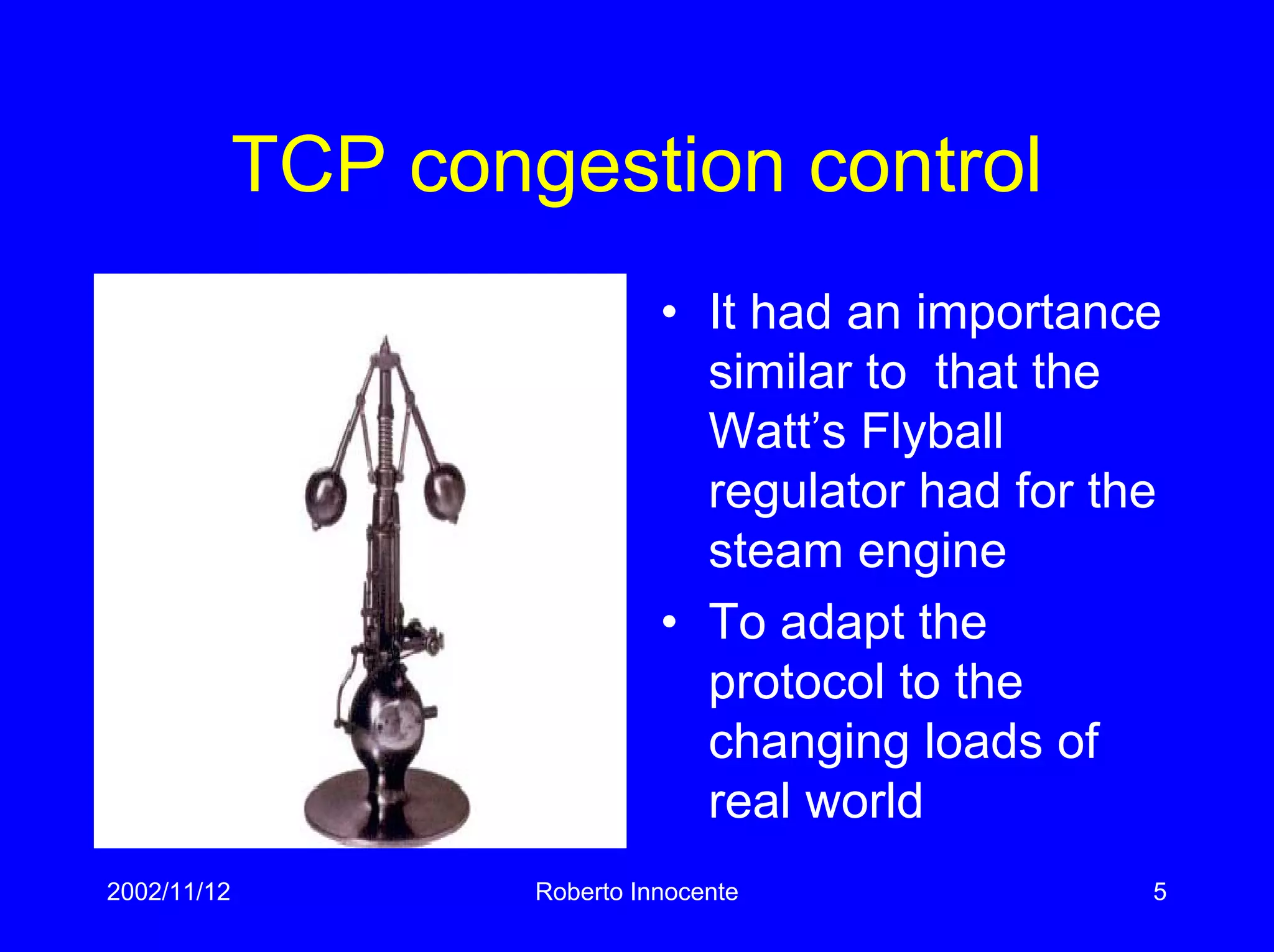 TCP congestion control

• It had an importance similar to  that the Watt’s Flyball regulator had for the steam engine
• To adapt the protocol to the changing loads of real world

2002/11/12 Roberto Innocente 5